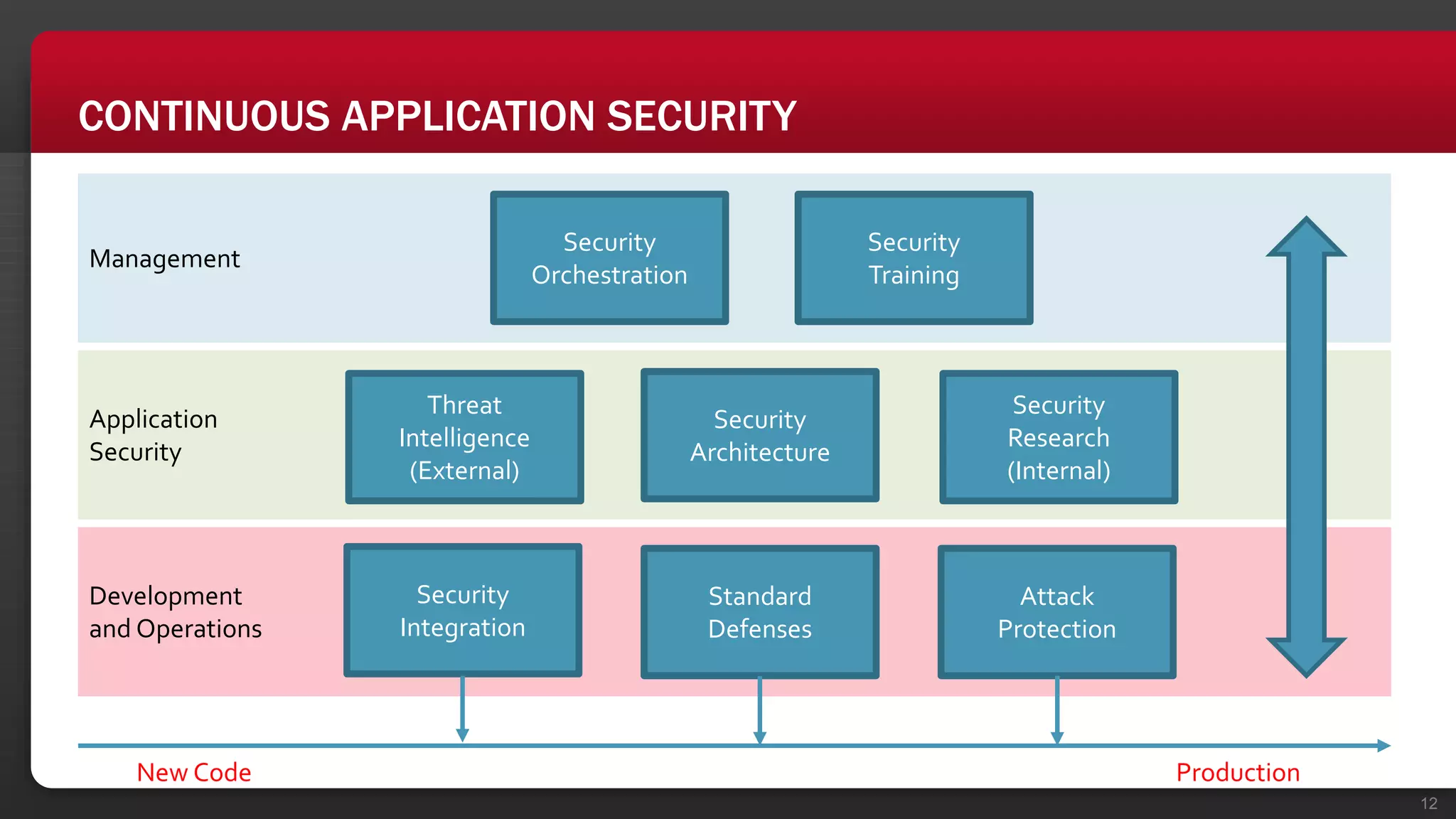 CONTINUOUS APPLICATION SECURITY

Management

Security Orchestration

Security Training

Application Security

Threat Intelligence (External)

Security Architecture

Security Research (Internal)

Development and Operations

Security Integration

Standard Defenses

Attack Protection

New Code

Production

12